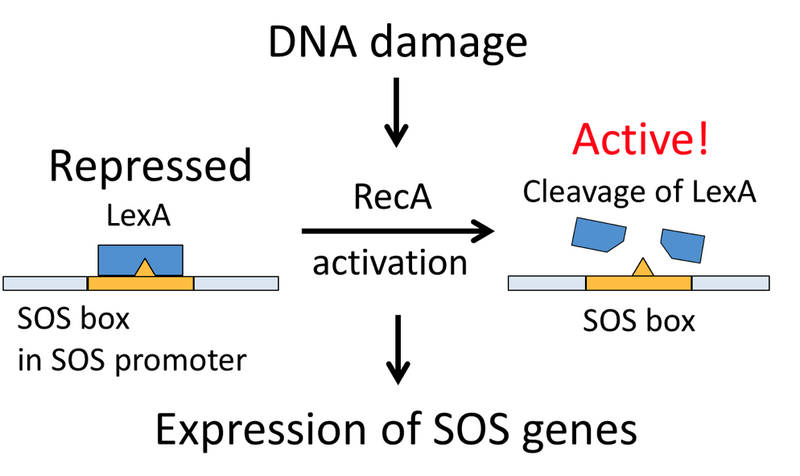 DNA damage

Repressed

LexA

SOS box
in SOS promoter

RecA

activation

Active!

Cleavage of LexA

SOS box

Expression of SOS genes